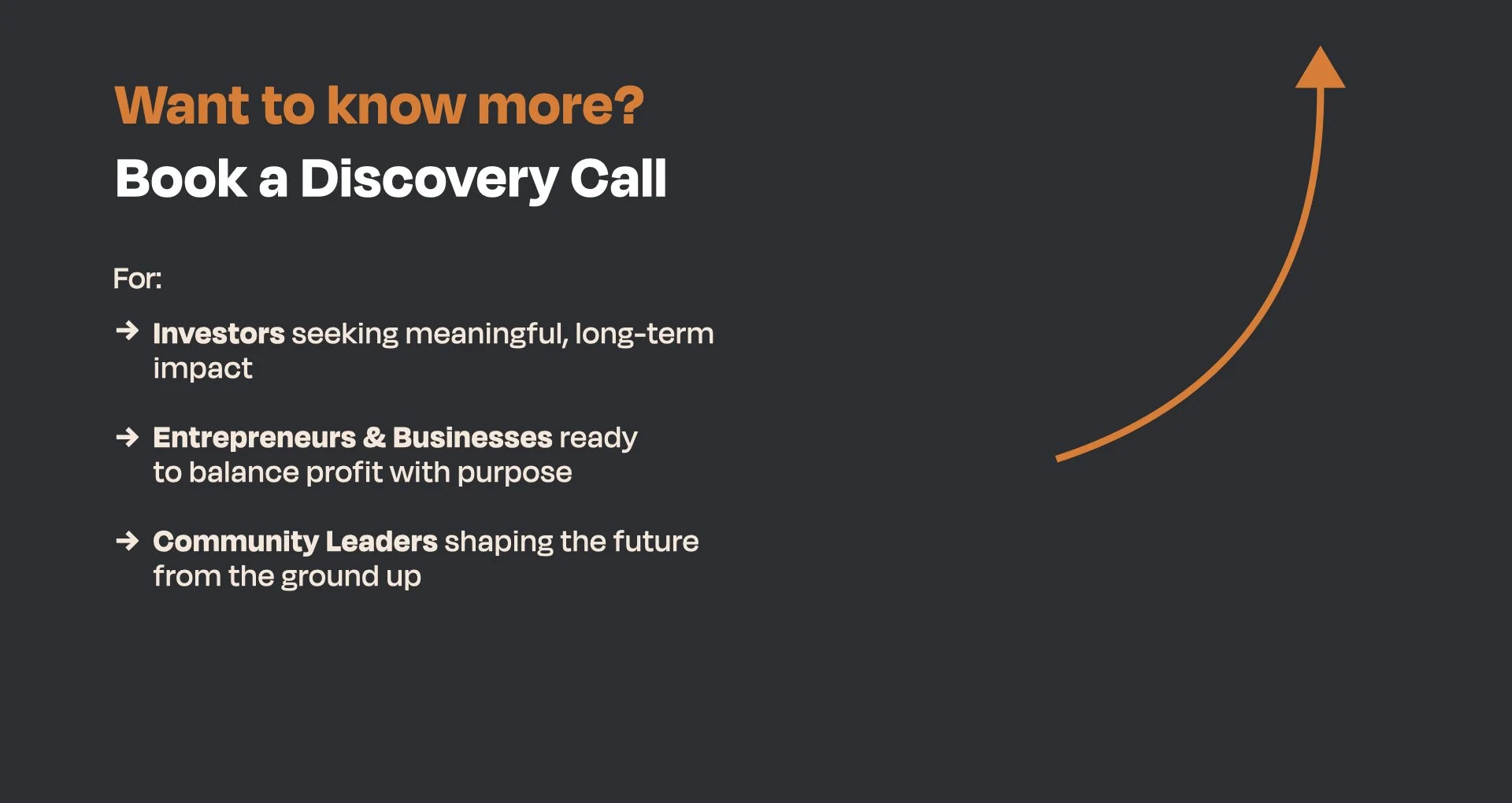 Want to know more?
Book a Discovery Call

For:

→ Investors seeking meaningful, long-term impact

→ Entrepreneurs & Businesses ready to balance profit with purpose

→ Community Leaders shaping the future from the ground up